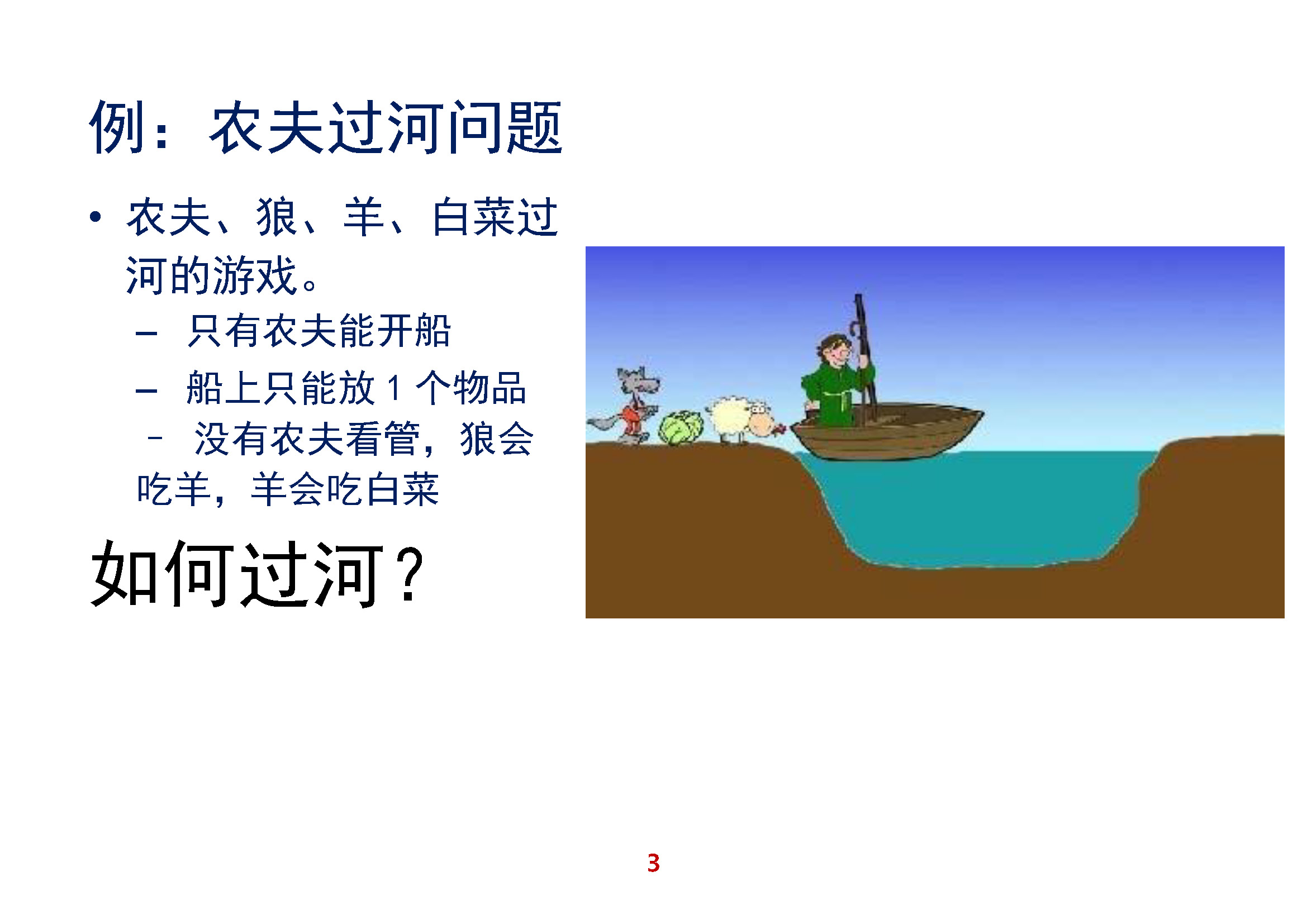 例：农夫过河问题

• 农夫、狼、羊、白菜过河的游戏。

– 只有农夫能开船

– 船上只能放 1 个物品

– 没有农夫看管，狼会吃羊，羊会吃白菜

如何过河？

3